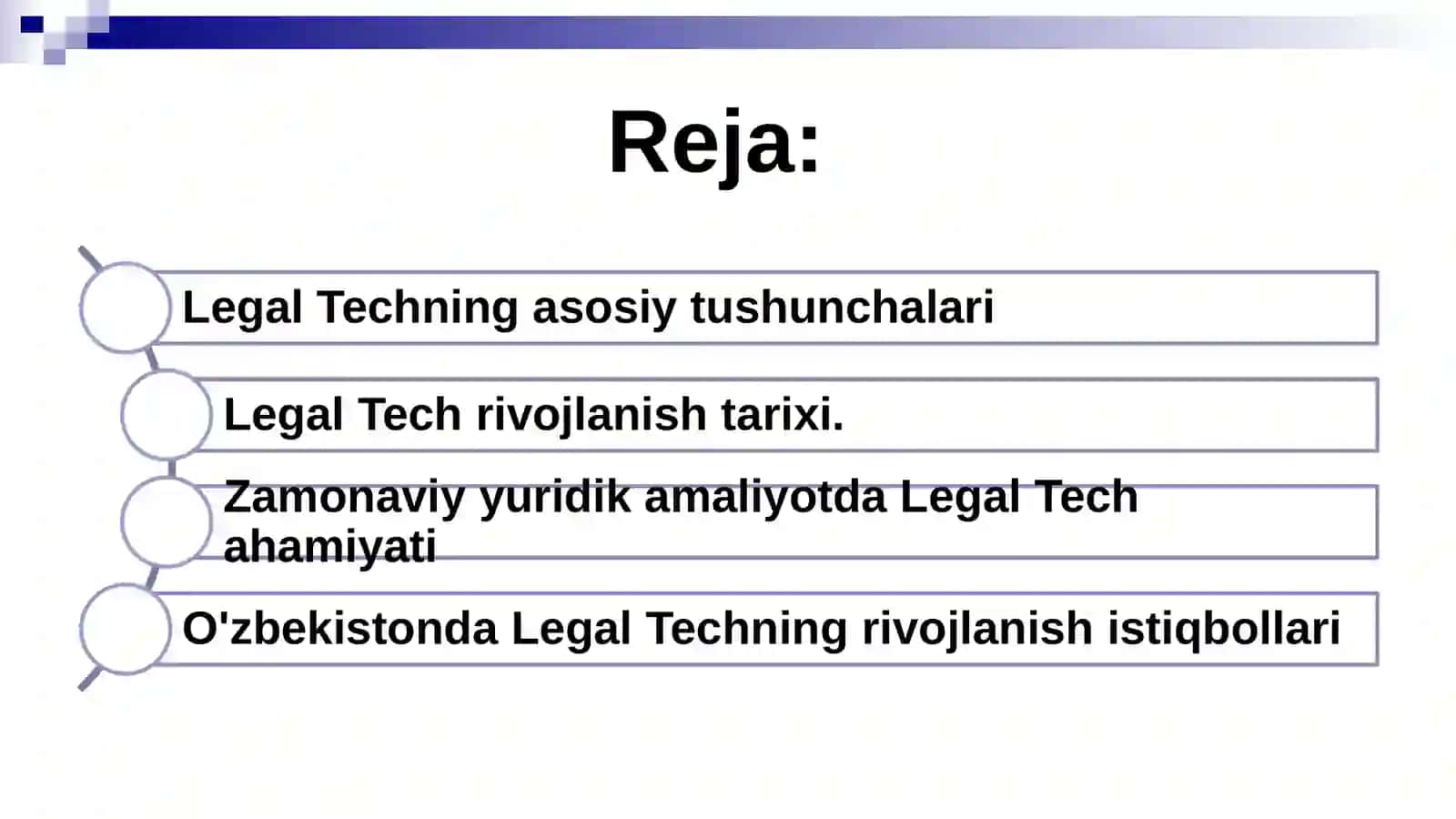 Reja:

Legal Techning asosiy tushunchalari

Legal Tech rivojlanish tarixi.

Zamonaviy yuridik amaliyotda Legal Tech ahamiyati

O'zbekistonda Legal Techning rivojlanish istiqbollari